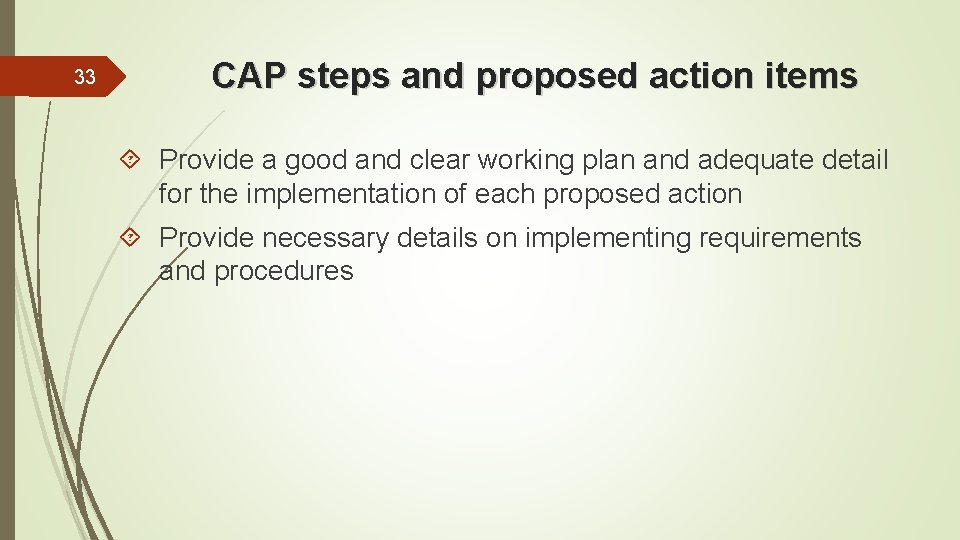 33

CAP steps and proposed action items

Provide a good and clear working plan and adequate detail for the implementation of each proposed action

Provide necessary details on implementing requirements and procedures